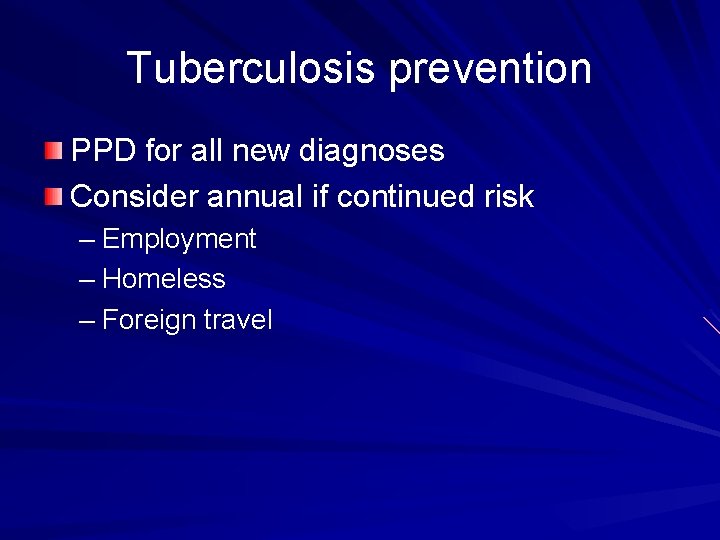 Tuberculosis prevention

PPD for all new diagnoses

Consider annual if continued risk

– Employment

– Homeless

– Foreign travel